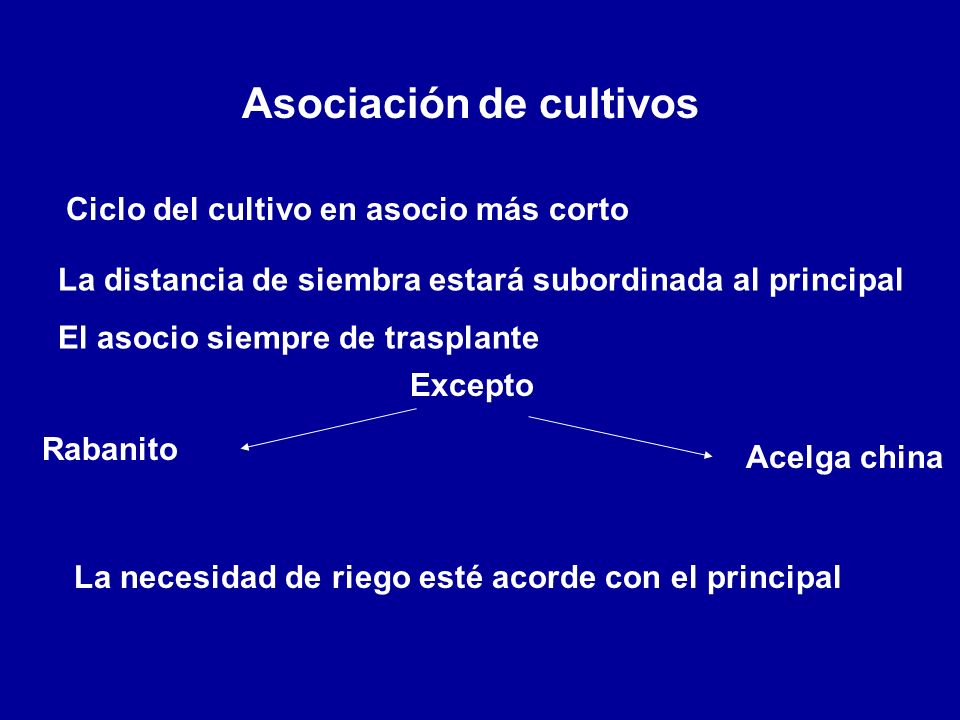 Asociación de cultivos

Ciclo del cultivo en asocio más corto

La distancia de siembra estará subordinada al principal

El asocio siempre de trasplante

Excepto

Rabanito

Acelga china

La necesidad de riego esté acorde con el principal